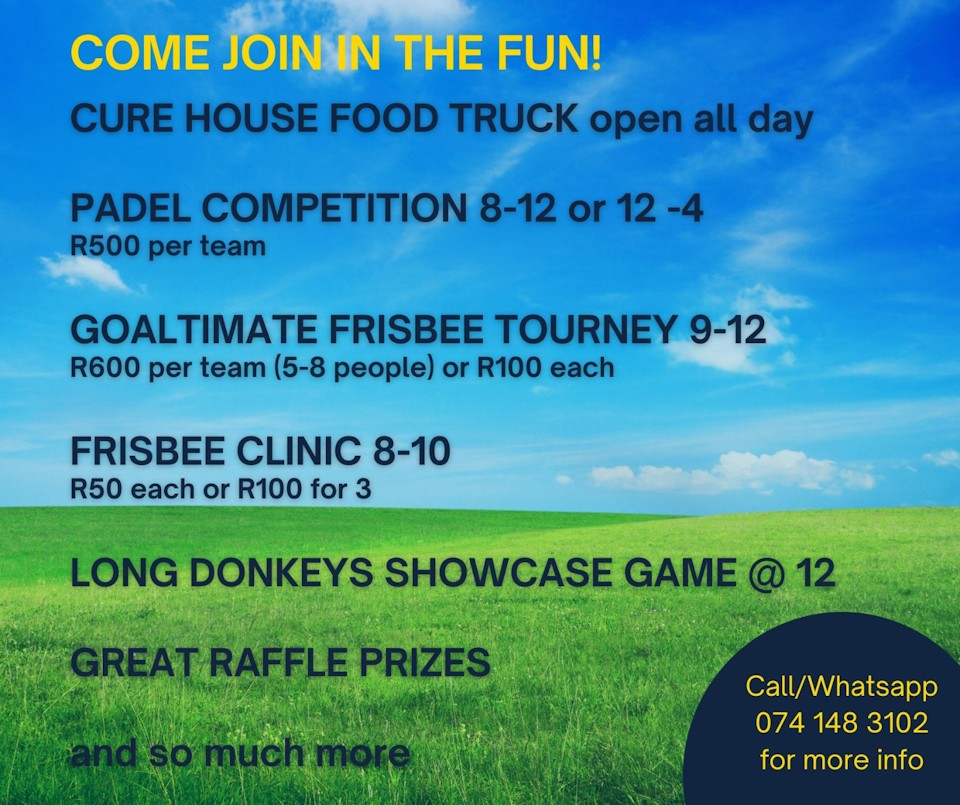 COME JOIN IN THE FUN!

CURE HOUSE FOOD TRUCK open all day

PADEL COMPETITION 8-12 or 12 -4
R500 per team

GOALTIMATE FRISBEE TOURNEY 9-12
R600 per team (5-8 people) or R100 each

FRISBEE CLINIC 8-10
R50 each or R100 for 3

LONG DONKEYS SHOWCASE GAME @ 12

GREAT RAFFLE PRIZES

and so much more

Call/Whatsapp
074 148 3102
for more info